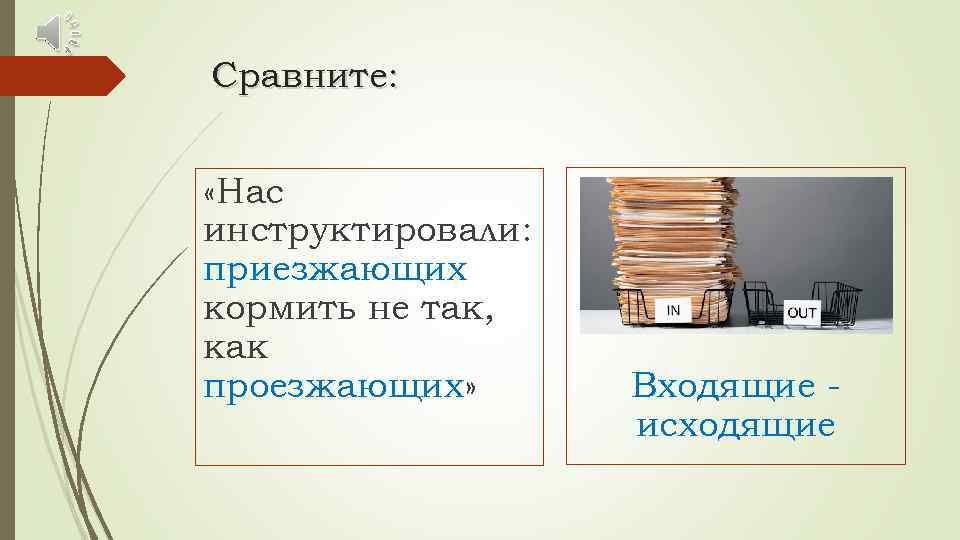 Сравните:

«Нас инструктировали: приезжающих кормить не так, как проезжающих»

IN

OUT

Входящие - исходящие